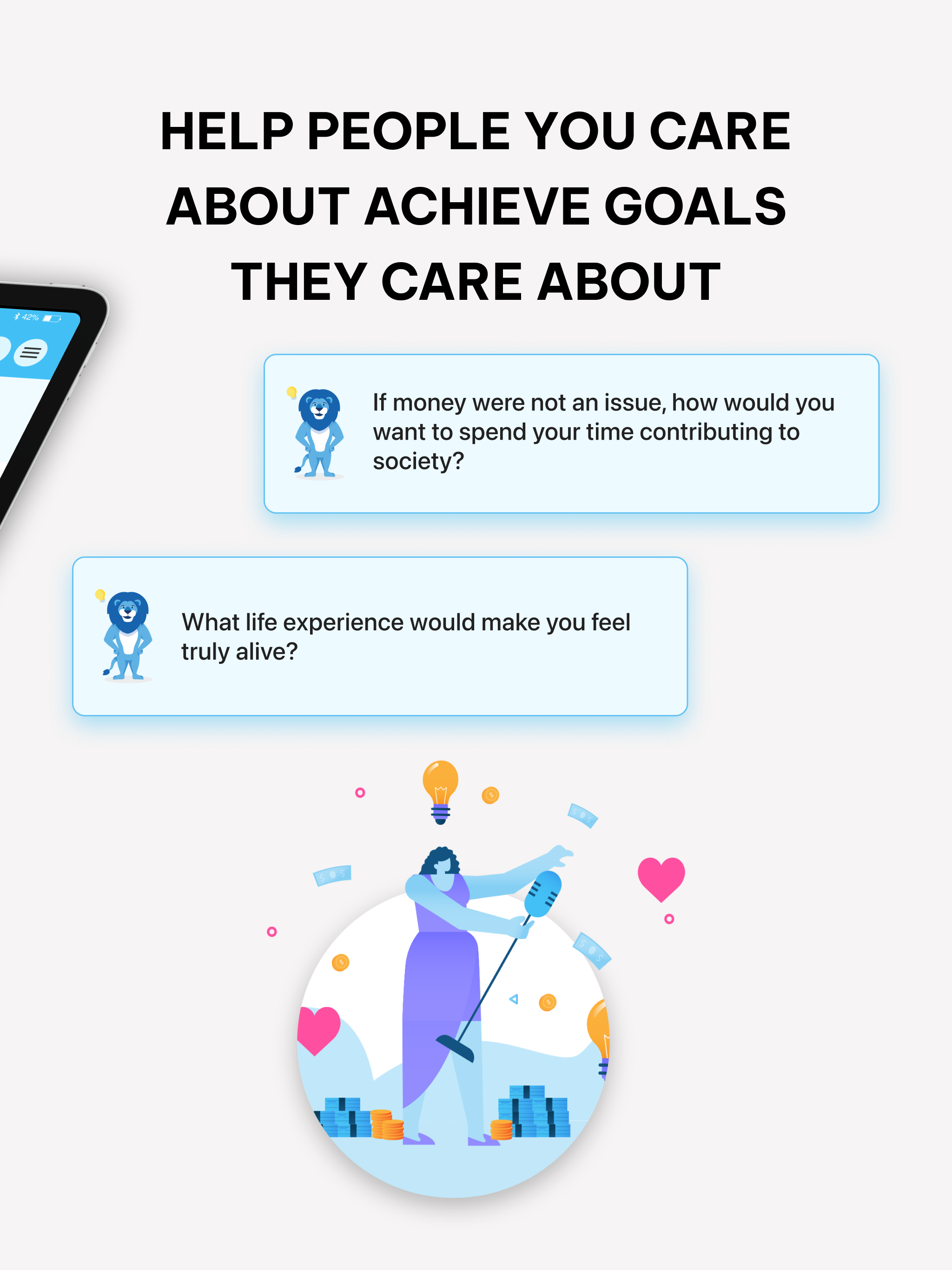 HELP PEOPLE YOU CARE ABOUT ACHIEVE GOALS THEY CARE ABOUT

42%

If money were not an issue, how would you want to spend your time contributing to society?

What life experience would make you feel truly alive?